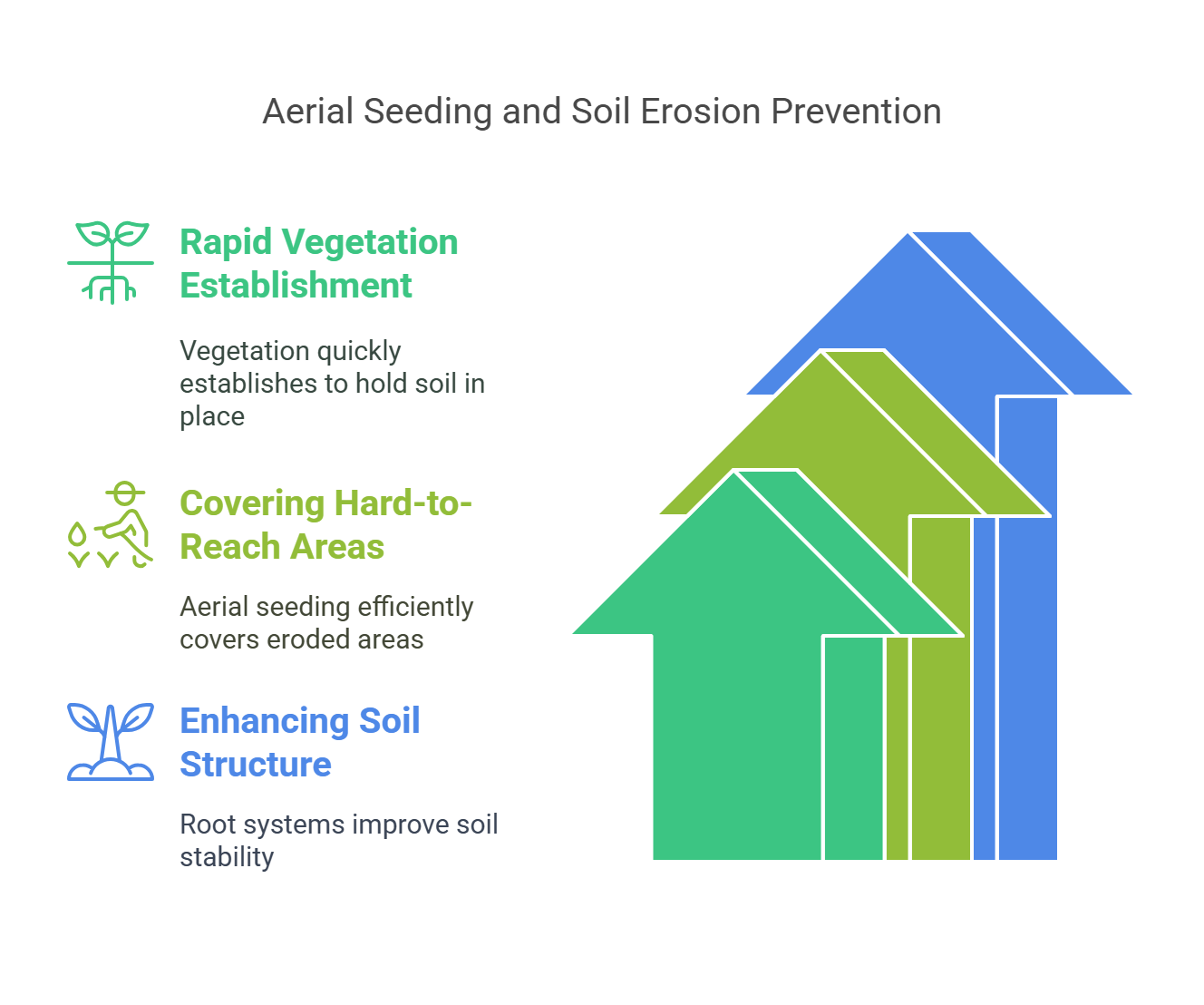 Aerial Seeding and Soil Erosion Prevention

Rapid Vegetation Establishment

Vegetation quickly establishes to hold soil in place

Covering Hard-to-Reach Areas

Aerial seeding efficiently covers eroded areas

Enhancing Soil Structure

Root systems improve soil stability